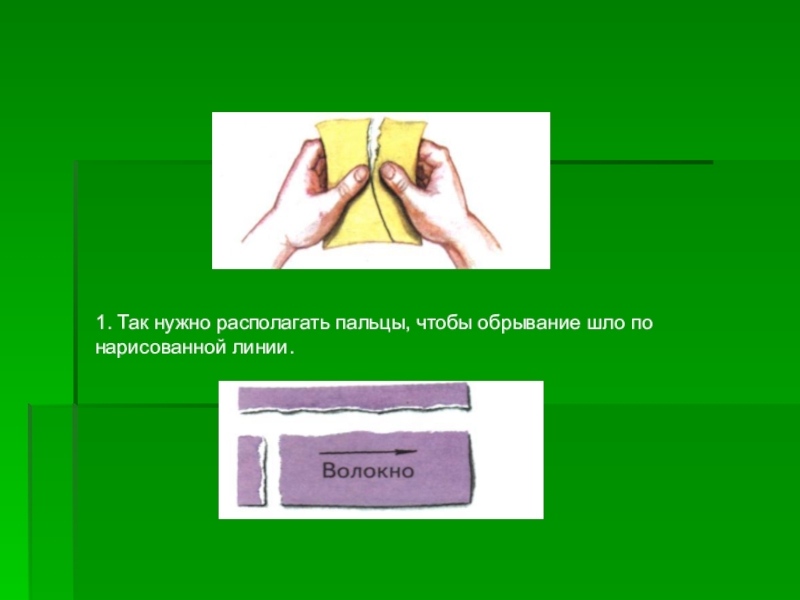 1. Так нужно располагать пальцы, чтобы обрывание шло по нарисованной линии.

Волокно